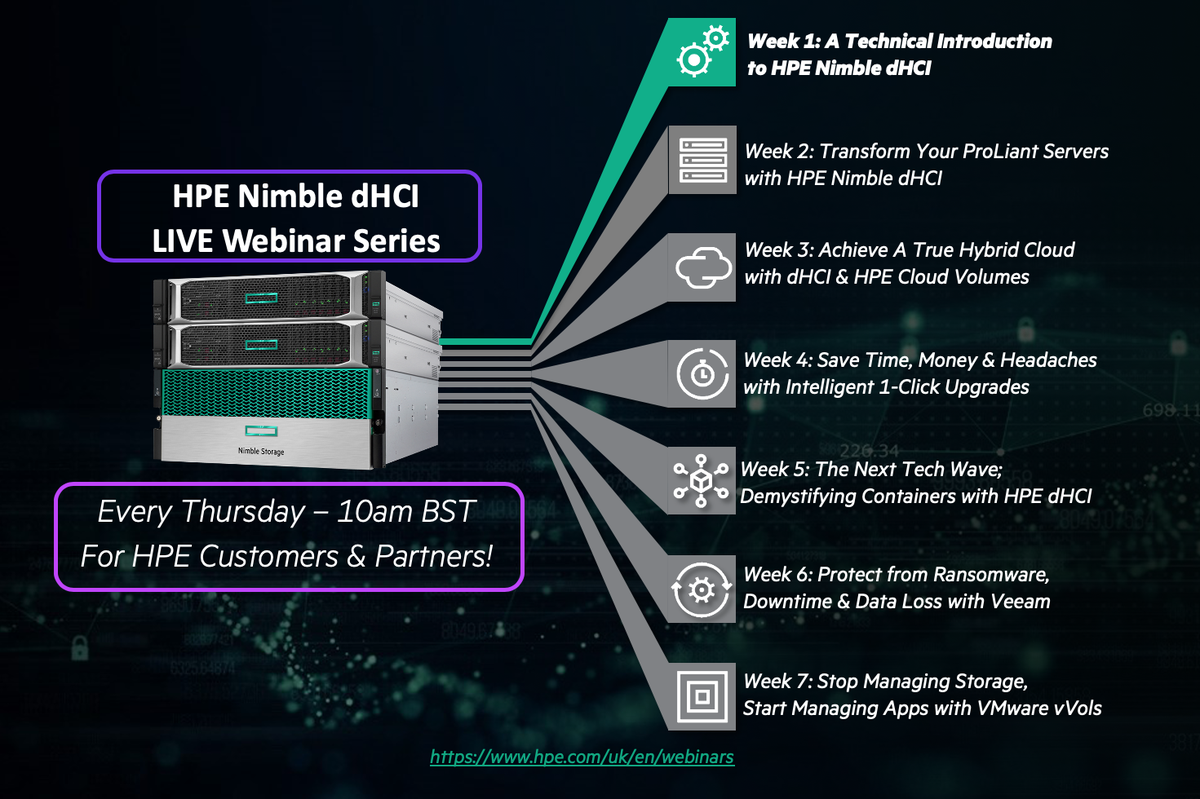 HPE Nimble dHCI
LIVE Webinar Series

Nimble Storage

Every Thursday – 10am BST
For HPE Customers & Partners!

Week 1: A Technical Introduction to HPE Nimble dHCI

Week 2: Transform Your ProLiant Servers with HPE Nimble dHCI

Week 3: Achieve A True Hybrid Cloud with dHCI & HPE Cloud Volumes

Week 4: Save Time, Money & Headaches with Intelligent 1-Click Upgrades

Week 5: The Next Tech Wave; Demystifying Containers with HPE dHCI

Week 6: Protect from Ransomware, Downtime & Data Loss with Veeam

Week 7: Stop Managing Storage, Start Managing Apps with VMware vVols

https://www.hpe.com/uk/en/webinars